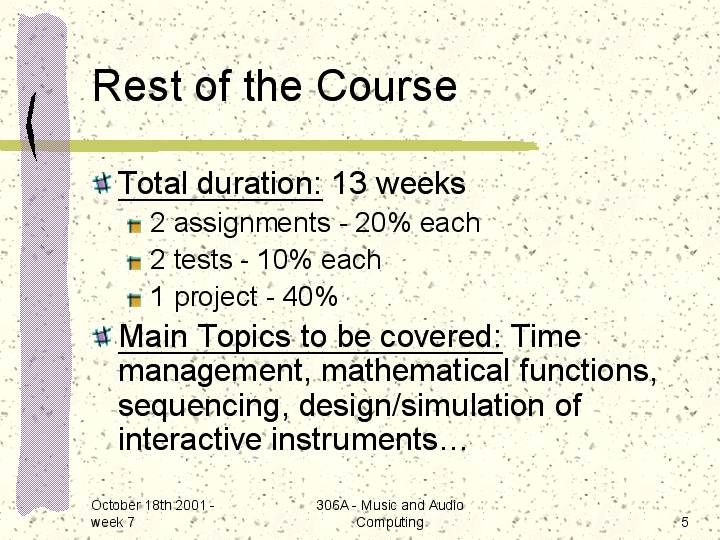 Rest of the Course

Total duration: 13 weeks

2 assignments - 20% each

2 tests - 10% each

1 project - 40%

Main Topics to be covered: Time management, mathematical functions, sequencing, design/simulation of interactive instruments…

October 18th 2001 - week 7

306A - Music and Audio Computing

5